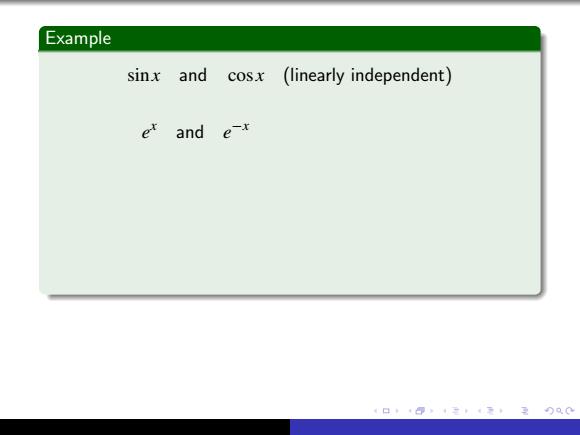 Example

$\sin x$ and $\cos x$ (linearly independent)

$e^x$ and $e^{-x}$